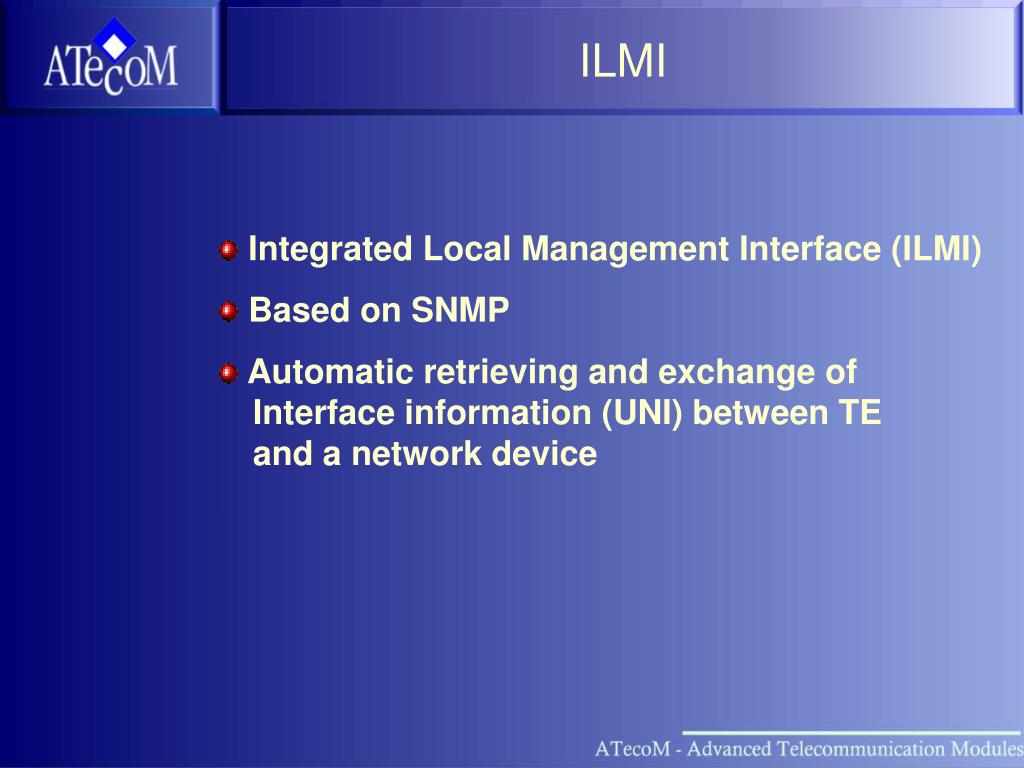 ATecoM

ILMI

Integrated Local Management Interface (ILMI)

Based on SNMP

Automatic retrieving and exchange of Interface information (UNI) between TE and a network device

ATecoM - Advanced Telecommunication Modules